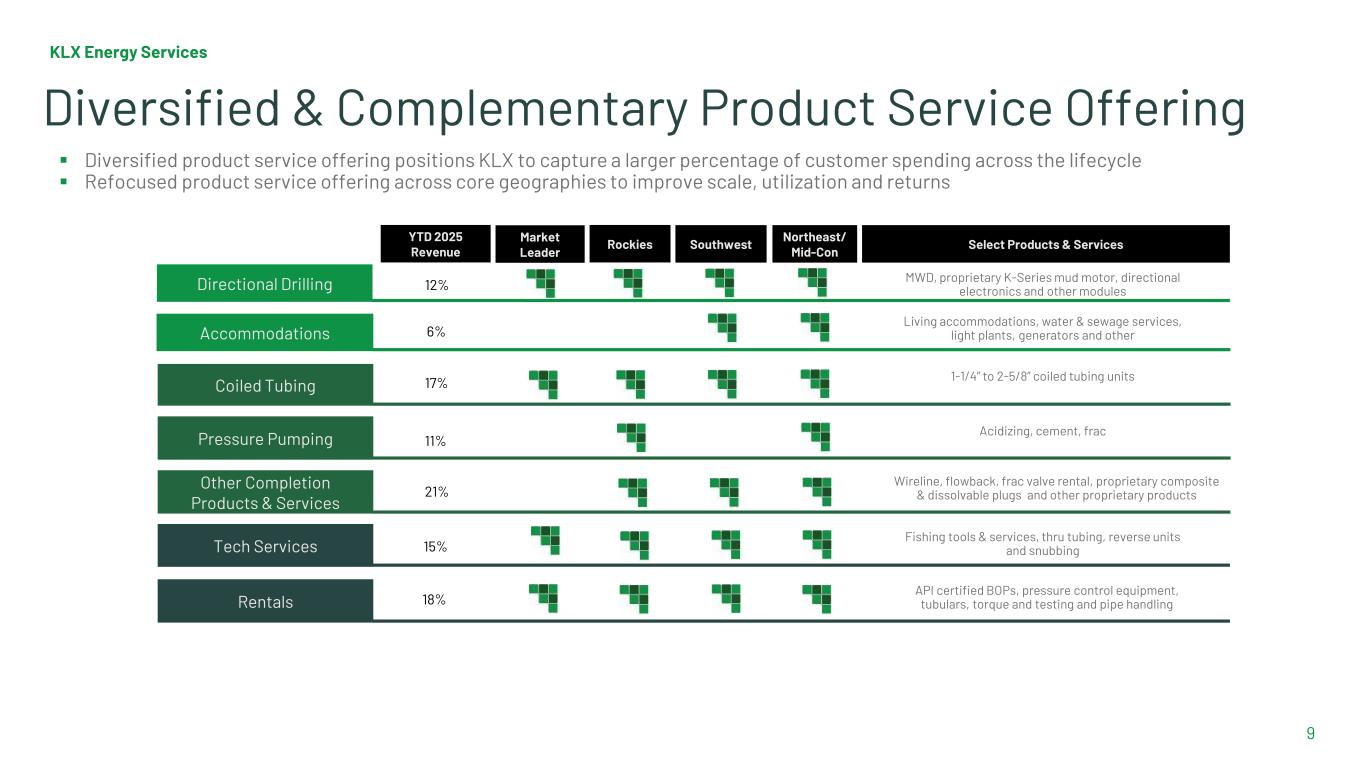 KLX Energy Services

Diversified & Complementary Product Service Offering

▪ Diversified product service offering positions KLX to capture a larger percentage of customer spending across the lifecycle
▪ Refocused product service offering across core geographies to improve scale, utilization and returns

| | YTD 2025 Revenue | Market Leader | Rockies | Southwest | Northeast/ Mid-Con | Select Products & Services |
|---|---|---|---|---|---|---|
| Directional Drilling | 12% | | | | | MWD, proprietary K-Series mud motor, directional electronics and other modules |
| Accommodations | 6% | | | | | Living accommodations, water & sewage services, light plants, generators and other |
| Coiled Tubing | 17% | | | | | 1-1/4" to 2-5/8" coiled tubing units |
| Pressure Pumping | 11% | | | | | Acidizing, cement, frac |
| Other Completion Products & Services | 21% | | | | | Wireline, flowback, frac valve rental, proprietary composite & dissolvable plugs and other proprietary products |
| Tech Services | 15% | | | | | Fishing tools & services, thru tubing, reverse units and snubbing |
| Rentals | 18% | | | | | API certified BOPs, pressure control equipment, tubulars, torque and testing and pipe handling |

9